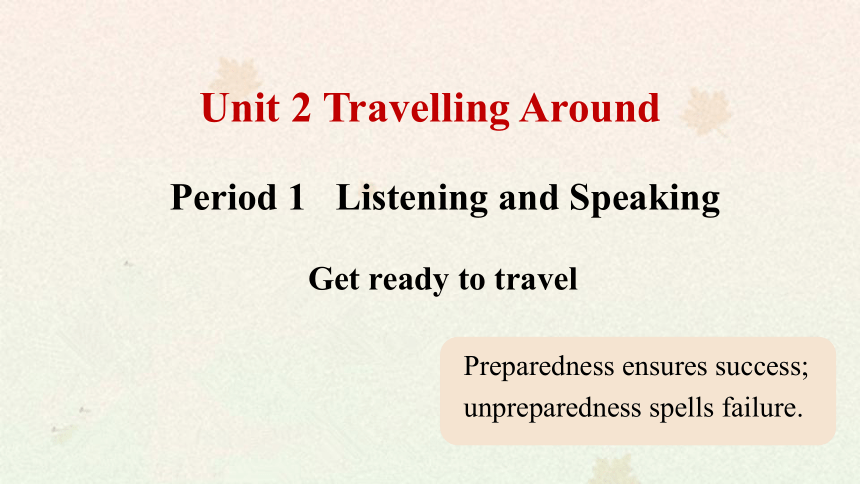 Unit 2 Travelling Around

Period 1   Listening and Speaking

Get ready to travel

Preparedness ensures success; unpreparedness spells failure.